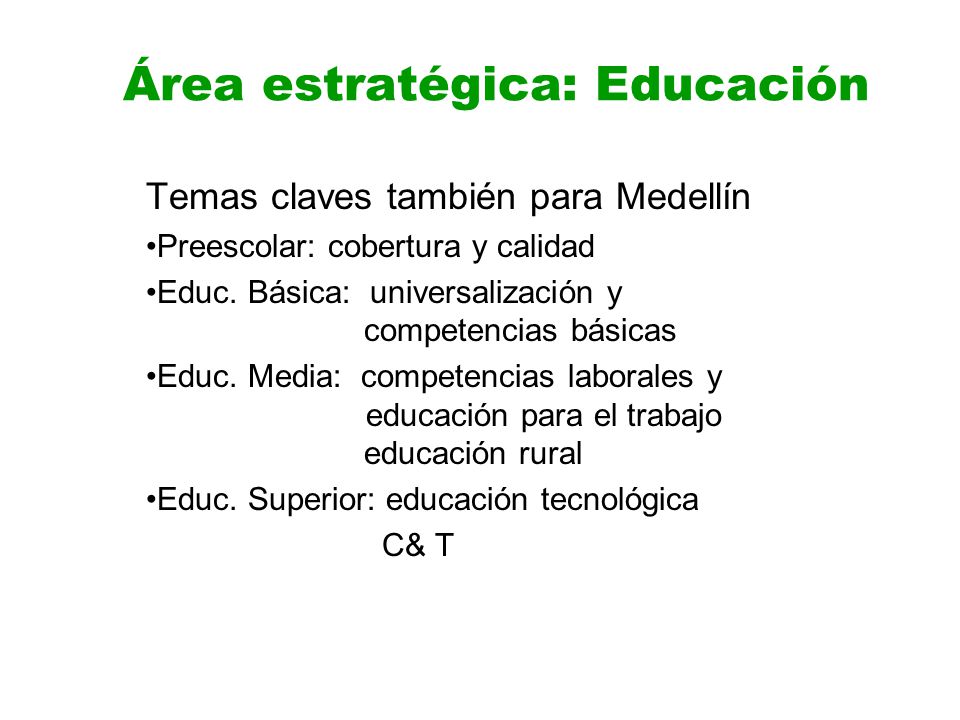 Área estratégica: Educación

Temas claves también para Medellín

•Preescolar: cobertura y calidad

•Educ. Básica: universalización y competencias básicas

•Educ. Media: competencias laborales y educación para el trabajo educación rural

•Educ. Superior: educación tecnológica C& T